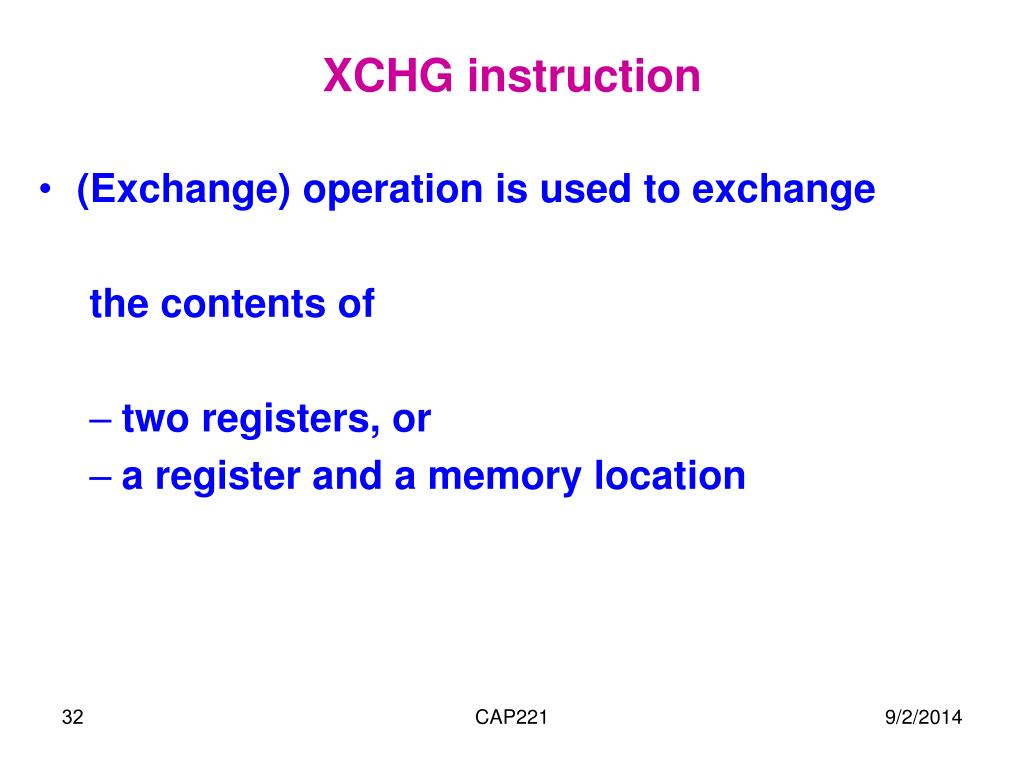 XCHG instruction

• (Exchange) operation is used to exchange

the contents of

– two registers, or
– a register and a memory location

32

CAP221

9/2/2014